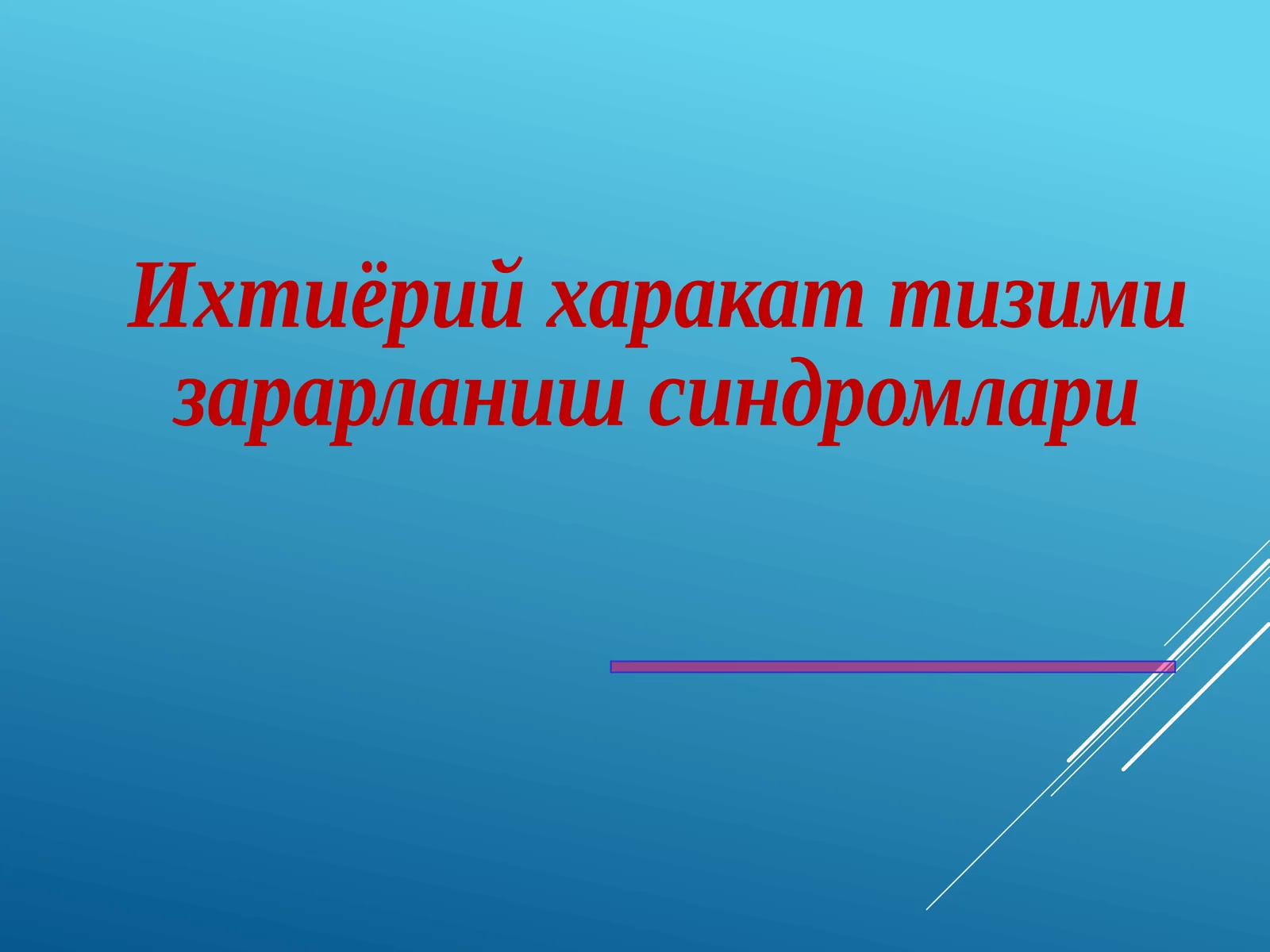 Ихтиёрий харакат тизими зарарланиш синдромлари